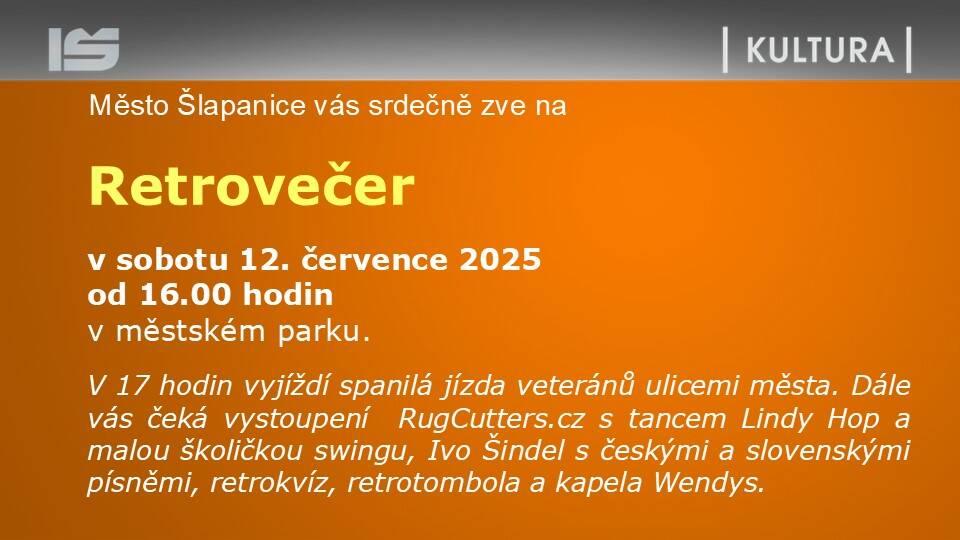 IS

KULTURA

Město Šlapanice vás srdečně zve na

Retrovečer

v sobotu 12. července 2025
od 16.00 hodin
v městském parku.

V 17 hodin vyjíždí spanilá jízda veteránů ulicemi města. Dále vás čeká vystoupení RugCutters.cz s tancem Lindy Hop a malou školičkou swingu, Ivo Šindel s českými a slovenskými písněmi, retrokvíz, retrotombola a kapela Wendys.